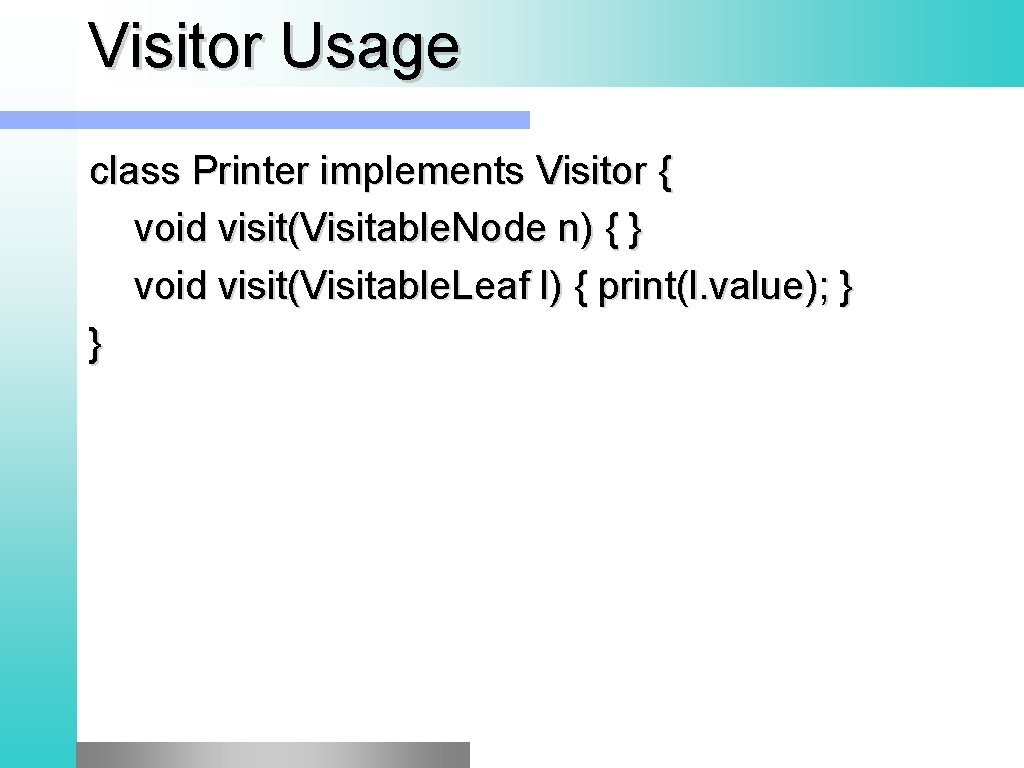 Visitor Usage

class Printer implements Visitor {
void visit(Visitable.Node n) { }
void visit(Visitable.Leaf l) { print(l.value); }
}